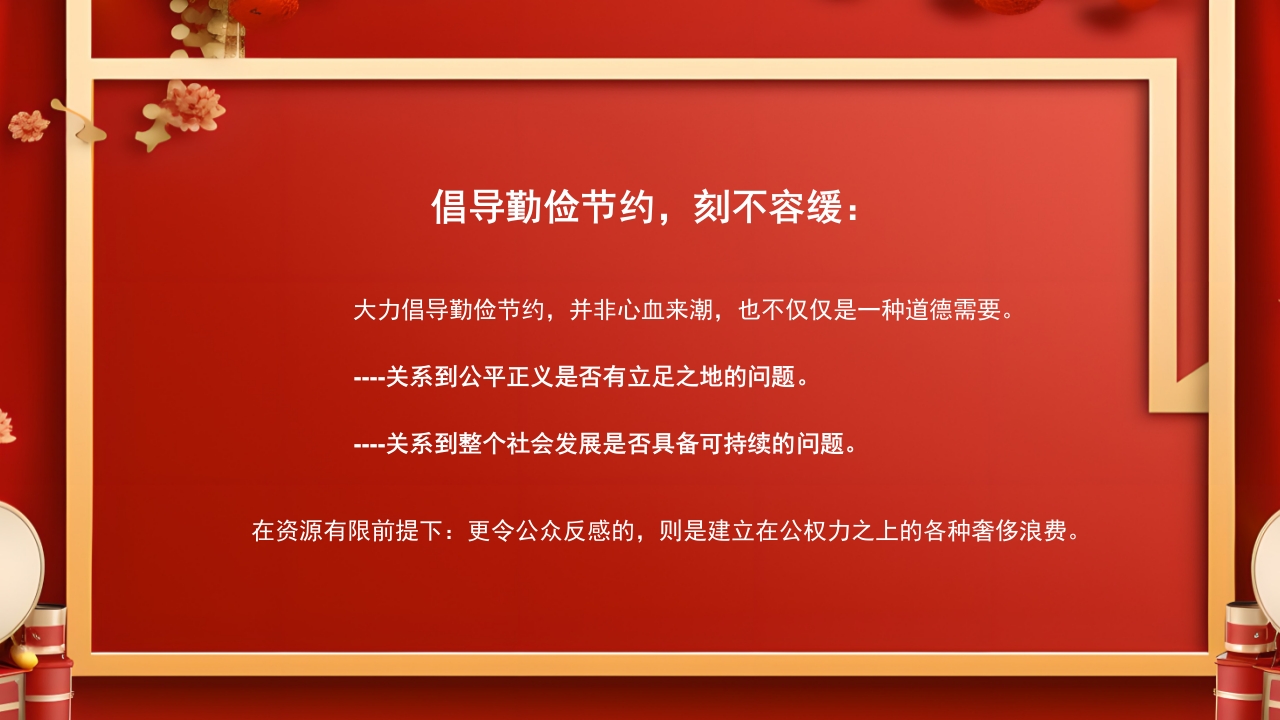 倡导勤俭节约，刻不容缓：

大力倡导勤俭节约，并非心血来潮，也不仅仅是一种道德需要。

----关系到公平正义是否有立足之地的问题。

----关系到整个社会发展是否具备可持续的问题。

在资源有限前提下：更令公众反感的，则是建立在公权力之上的各种奢侈浪费。